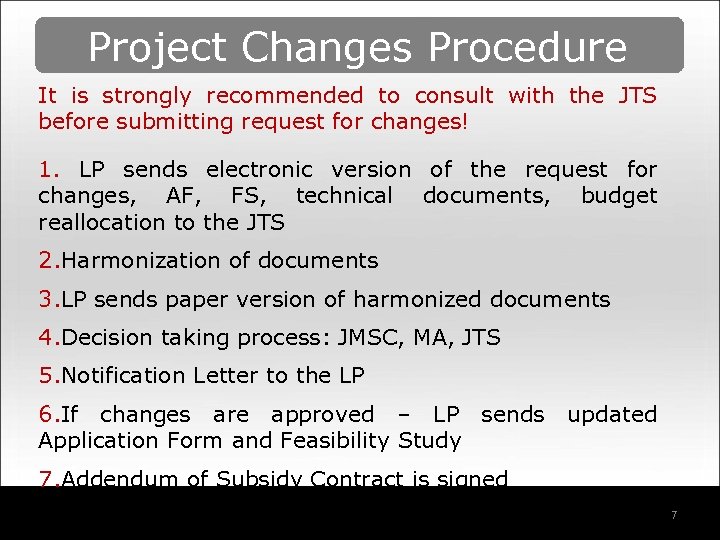 Project Changes Procedure

It is strongly recommended to consult with the JTS before submitting request for changes!

1. LP sends electronic version of the request for changes, AF, FS, technical documents, budget reallocation to the JTS

2.Harmonization of documents

3.LP sends paper version of harmonized documents

4.Decision taking process: JMSC, MA, JTS

5.Notification Letter to the LP

6.If changes are approved – LP sends updated Application Form and Feasibility Study

7.Addendum of Subsidy Contract is signed

7